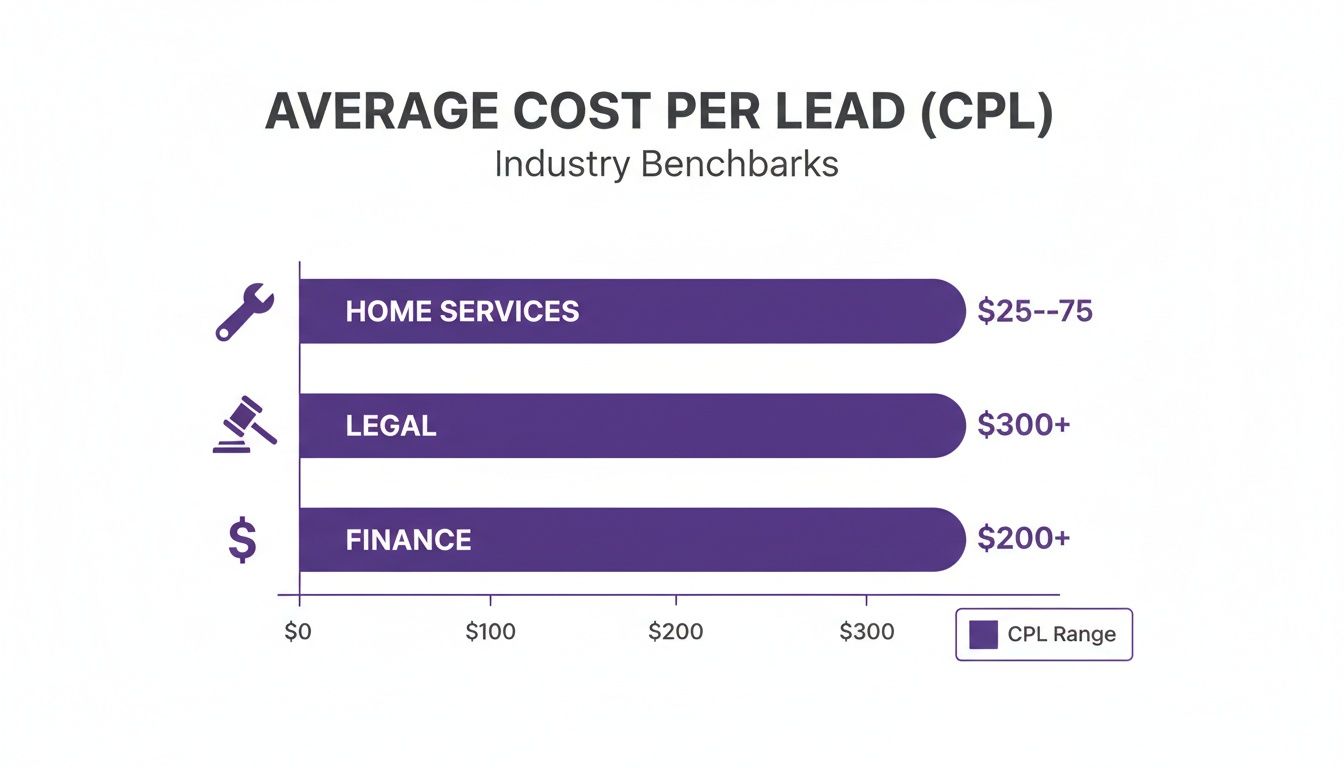 AVERAGE COST PER LEAD (CPL)
Industry Benchbarks

HOME SERVICES $25--75

LEGAL $300+

FINANCE $200+

$0 $100 $200 $300

CPL Range